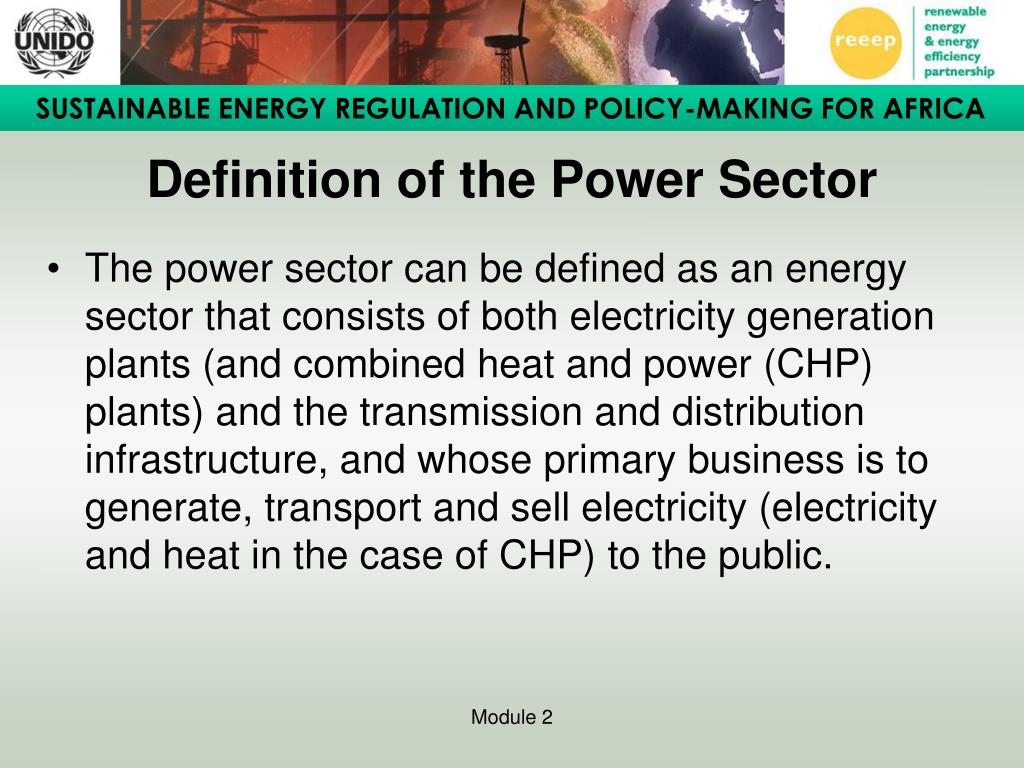 UNIDO

reeep

renewable energy & energy efficiency partnership

SUSTAINABLE ENERGY REGULATION AND POLICY-MAKING FOR AFRICA

Definition of the Power Sector

• The power sector can be defined as an energy sector that consists of both electricity generation plants (and combined heat and power (CHP) plants) and the transmission and distribution infrastructure, and whose primary business is to generate, transport and sell electricity (electricity and heat in the case of CHP) to the public.

Module 2